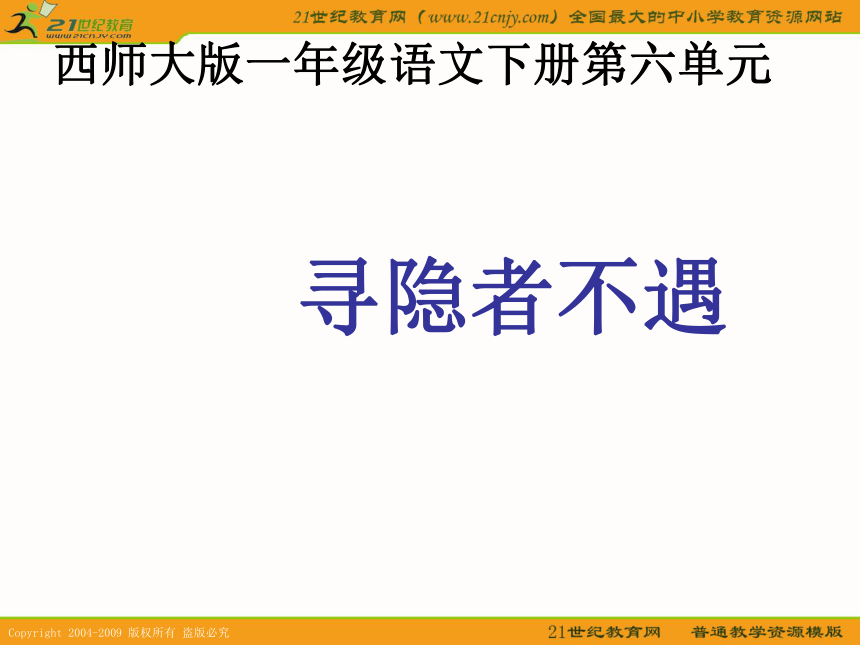 21世纪教育
www.21cnjy.com

21世纪教育网（www.21cnjy.com）全国最大的中小学教育资源网站

西师大版一年级语文下册第六单元

寻隐者不遇

Copyright 2004-2009 版权所有 盗版必究

21世纪教育网　普通教学资源模版